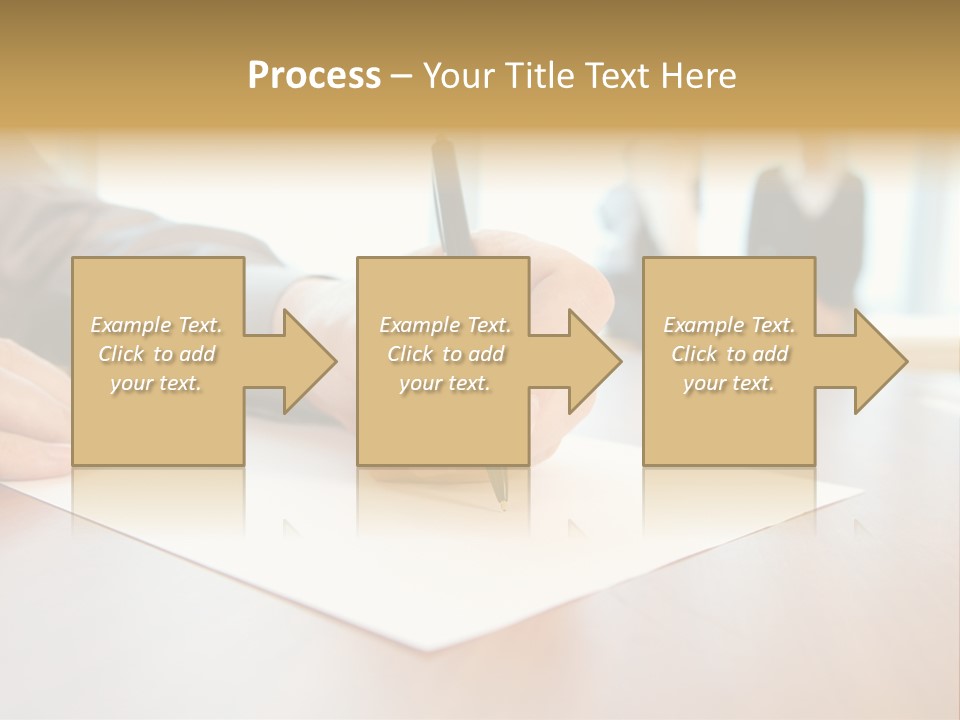 Process – Your Title Text Here

Example Text. Click to add your text.

Example Text. Click to add your text.

Example Text. Click to add your text.